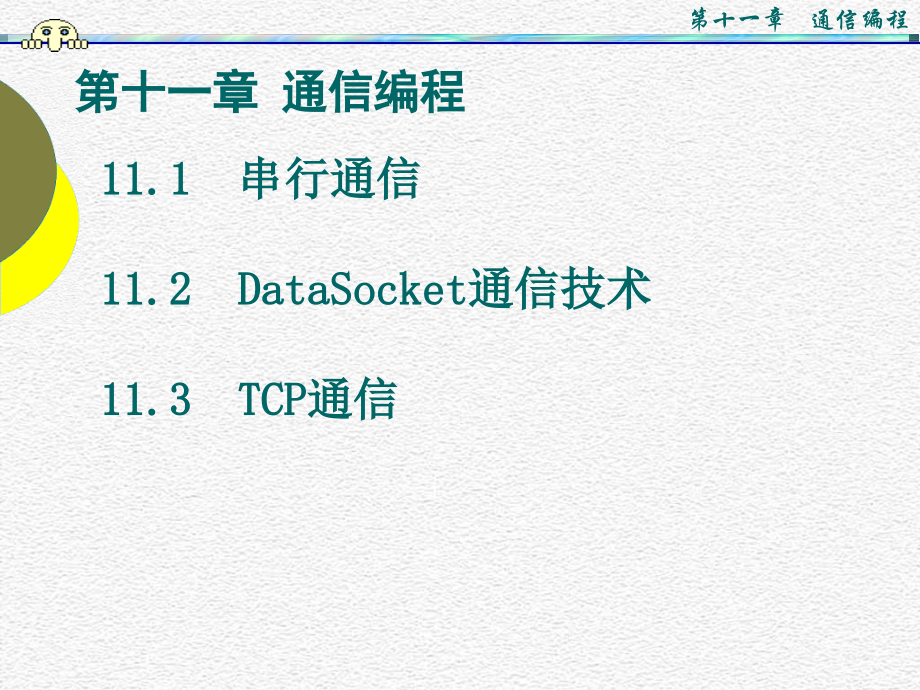 第十一章　通信编程

第十一章 通信编程

11.1　串行通信

11.2　DataSocket通信技术

11.3　TCP通信